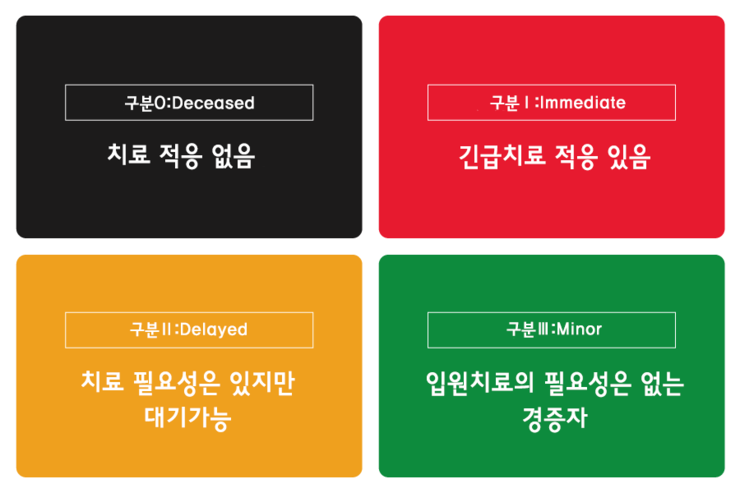 구분0:Deceased

치료 적응 없음

구분Ⅰ:Immediate

긴급치료 적응 있음

구분Ⅱ:Delayed

치료 필요성은 있지만 대기가능

구분Ⅲ:Minor

입원치료의 필요성은 없는 경증자